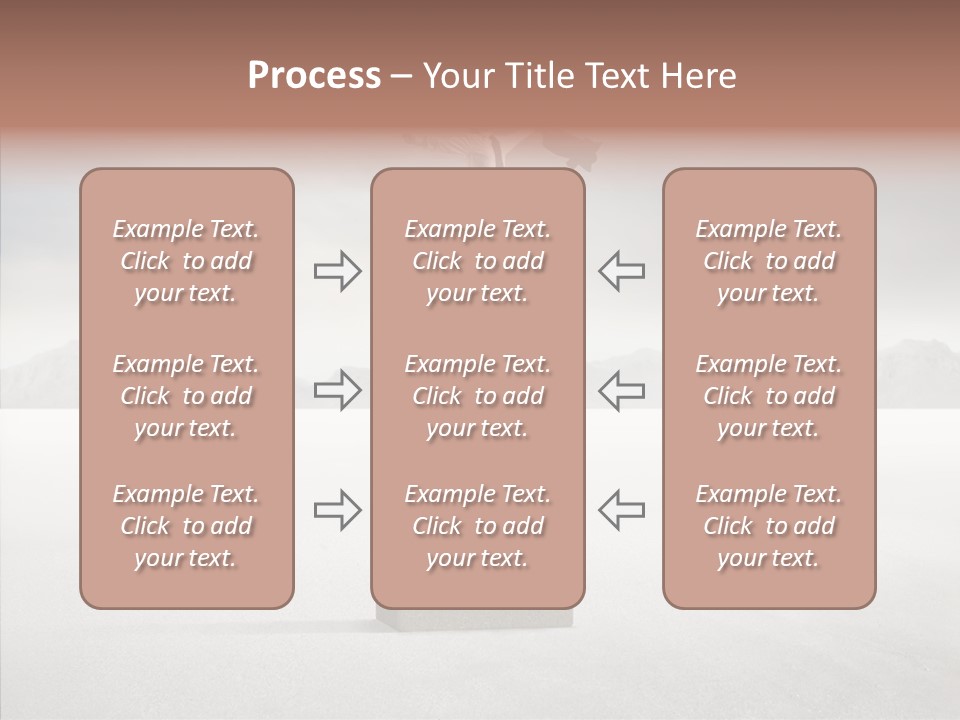 Process – Your Title Text Here

Example Text. Click to add your text.

Example Text. Click to add your text.

Example Text. Click to add your text.

Example Text. Click to add your text.

Example Text. Click to add your text.

Example Text. Click to add your text.

Example Text. Click to add your text.

Example Text. Click to add your text.

Example Text. Click to add your text.